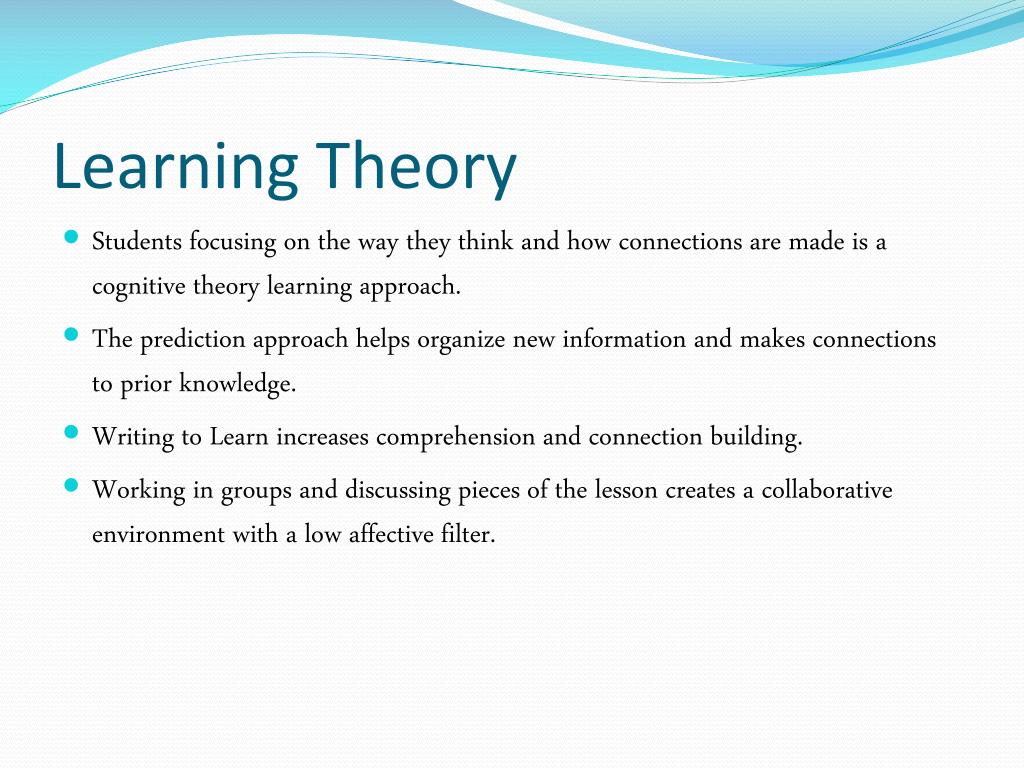 Learning Theory

- Students focusing on the way they think and how connections are made is a cognitive theory learning approach.
- The prediction approach helps organize new information and makes connections to prior knowledge.
- Writing to Learn increases comprehension and connection building.
- Working in groups and discussing pieces of the lesson creates a collaborative environment with a low affective filter.